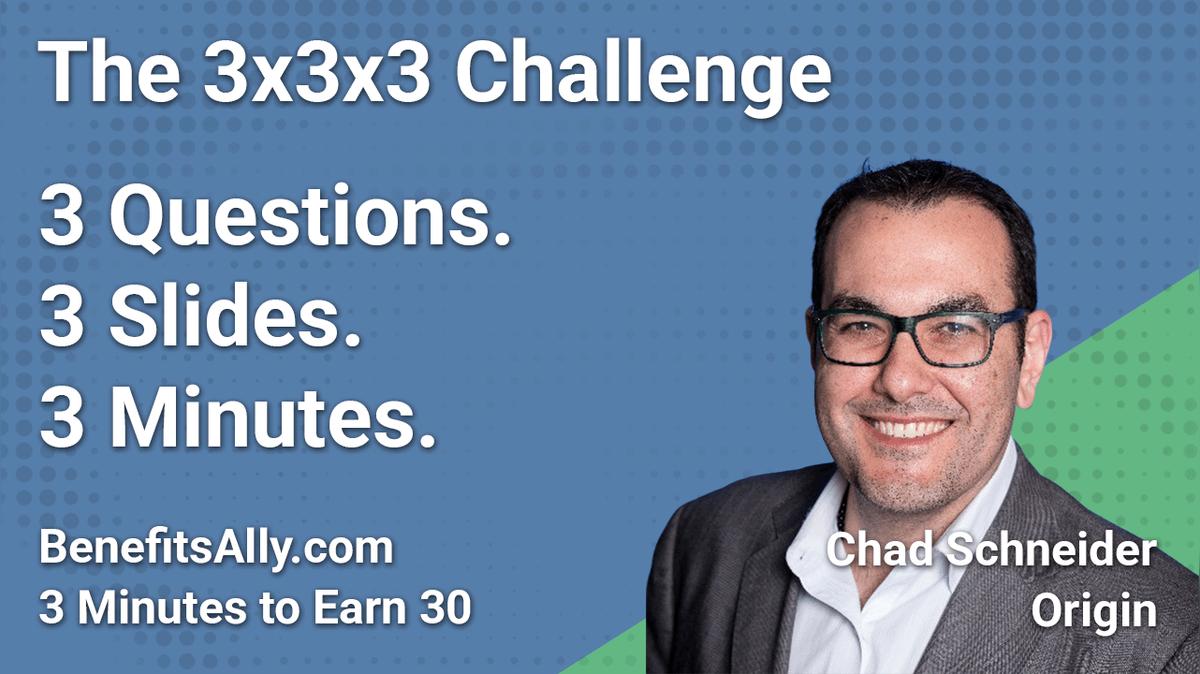 The 3x3x3 Challenge

3 Questions.
3 Slides.
3 Minutes.

BenefitsAlly.com
3 Minutes to Earn 30

Chad Schneider
Origin